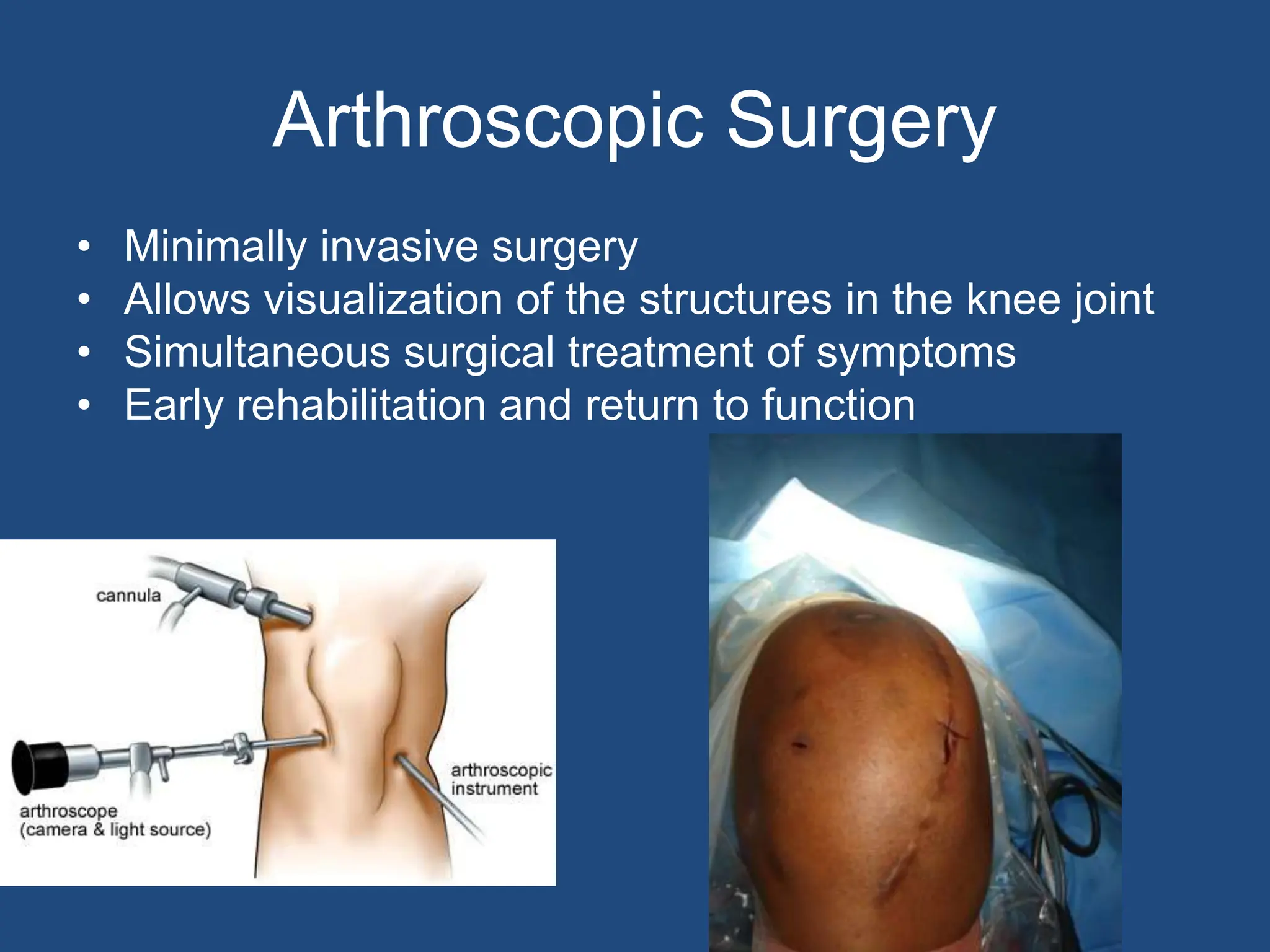 Arthroscopic Surgery

• Minimally invasive surgery
• Allows visualization of the structures in the knee joint
• Simultaneous surgical treatment of symptoms
• Early rehabilitation and return to function

cannula

arthroscope
(camera & light source)

arthroscopic
instrument